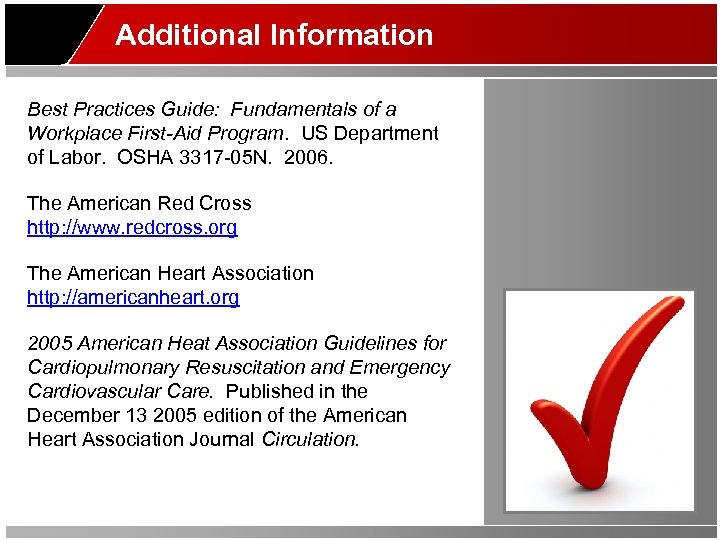 Additional Information

Best Practices Guide: Fundamentals of a Workplace First-Aid Program. US Department of Labor. OSHA 3317-05N. 2006.

The American Red Cross
http://www.redcross.org

The American Heart Association
http://americanheart.org

2005 American Heat Association Guidelines for Cardiopulmonary Resuscitation and Emergency Cardiovascular Care. Published in the December 13 2005 edition of the American Heart Association Journal Circulation.